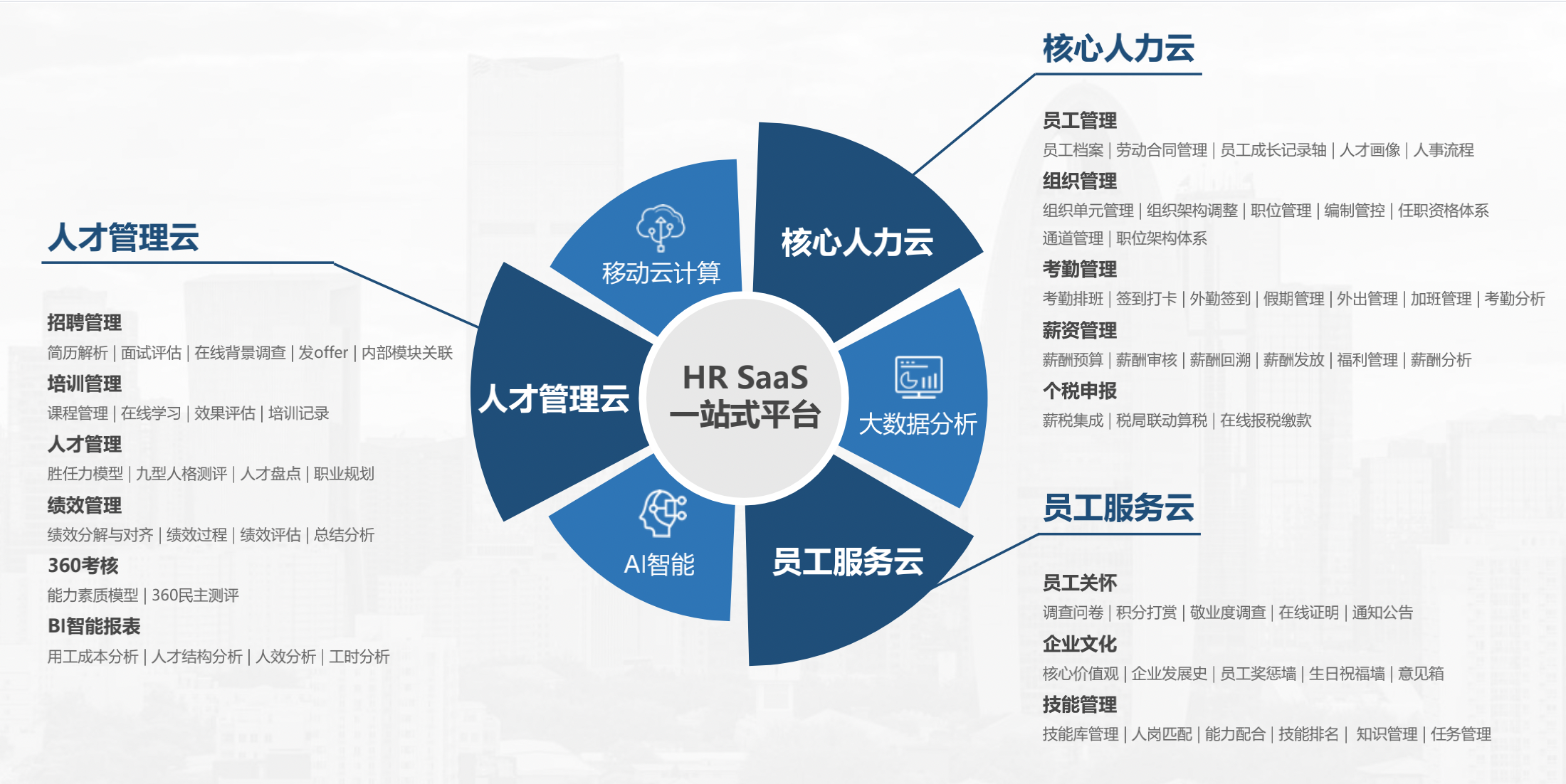 人才管理云

招聘管理
简历解析 | 面试评估 | 在线背景调查 | 发offer | 内部模块关联

培训管理
课程管理 | 在线学习 | 效果评估 | 培训记录

人才管理
胜任力模型 | 九型人格测评 | 人才盘点 | 职业规划

绩效管理
绩效分解与对齐 | 绩效过程 | 绩效评估 | 总结分析

360考核
能力素质模型 | 360民主测评

BI智能报表
用工成本分析 | 人才结构分析 | 人效分析 | 工时分析

移动云计算

核心人力云

人才管理云

HR SaaS
一站式平台

大数据分析

AI智能

员工服务云

核心人力云

员工管理
员工档案 | 劳动合同管理 | 员工成长记录轴 | 人才画像 | 人事流程

组织管理
组织单元管理 | 组织架构调整 | 职位管理 | 编制管控 | 任职资格体系
通道管理 | 职位架构体系

考勤管理
考勤排班 | 签到打卡 | 外勤签到 | 假期管理 | 外出管理 | 加班管理 | 考勤分析

薪资管理
薪酬预算 | 薪酬审核 | 薪酬回溯 | 薪酬发放 | 福利管理 | 薪酬分析

个税申报
薪税集成 | 税局联动算税 | 在线报税缴款

员工服务云

员工关怀
调查问卷 | 积分打赏 | 敬业度调查 | 在线证明 | 通知公告

企业文化
核心价值观 | 企业发展史 | 员工奖惩墙 | 生日祝福墙 | 意见箱

技能管理
技能库管理 | 人岗匹配 | 能力配合 | 技能排名 | 知识管理 | 任务管理